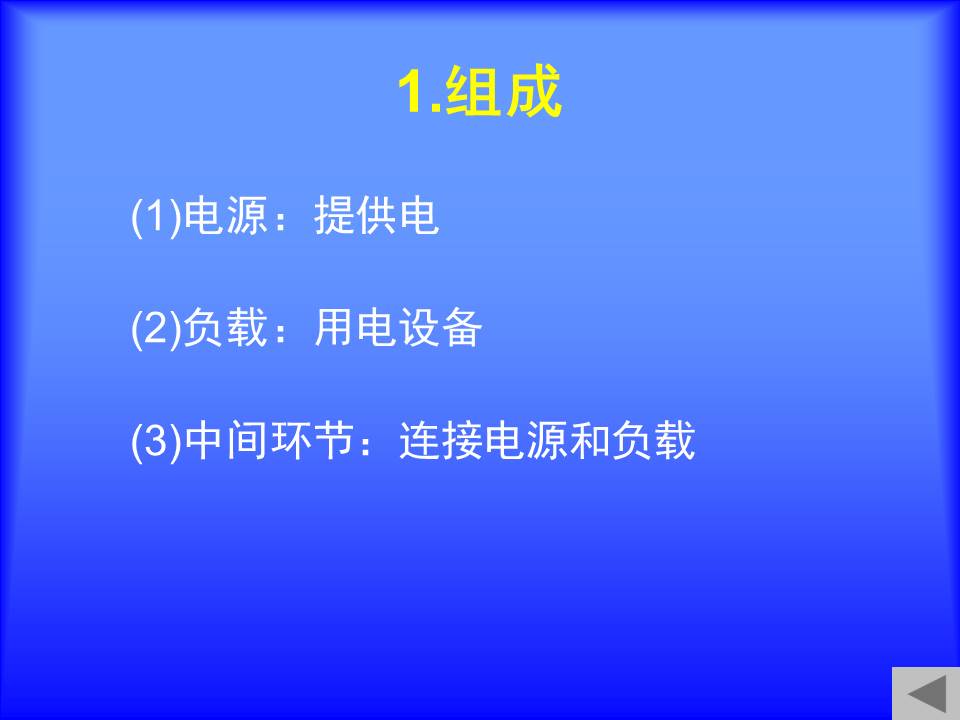 1.组成

(1)电源：提供电

(2)负载：用电设备

(3)中间环节：连接电源和负载